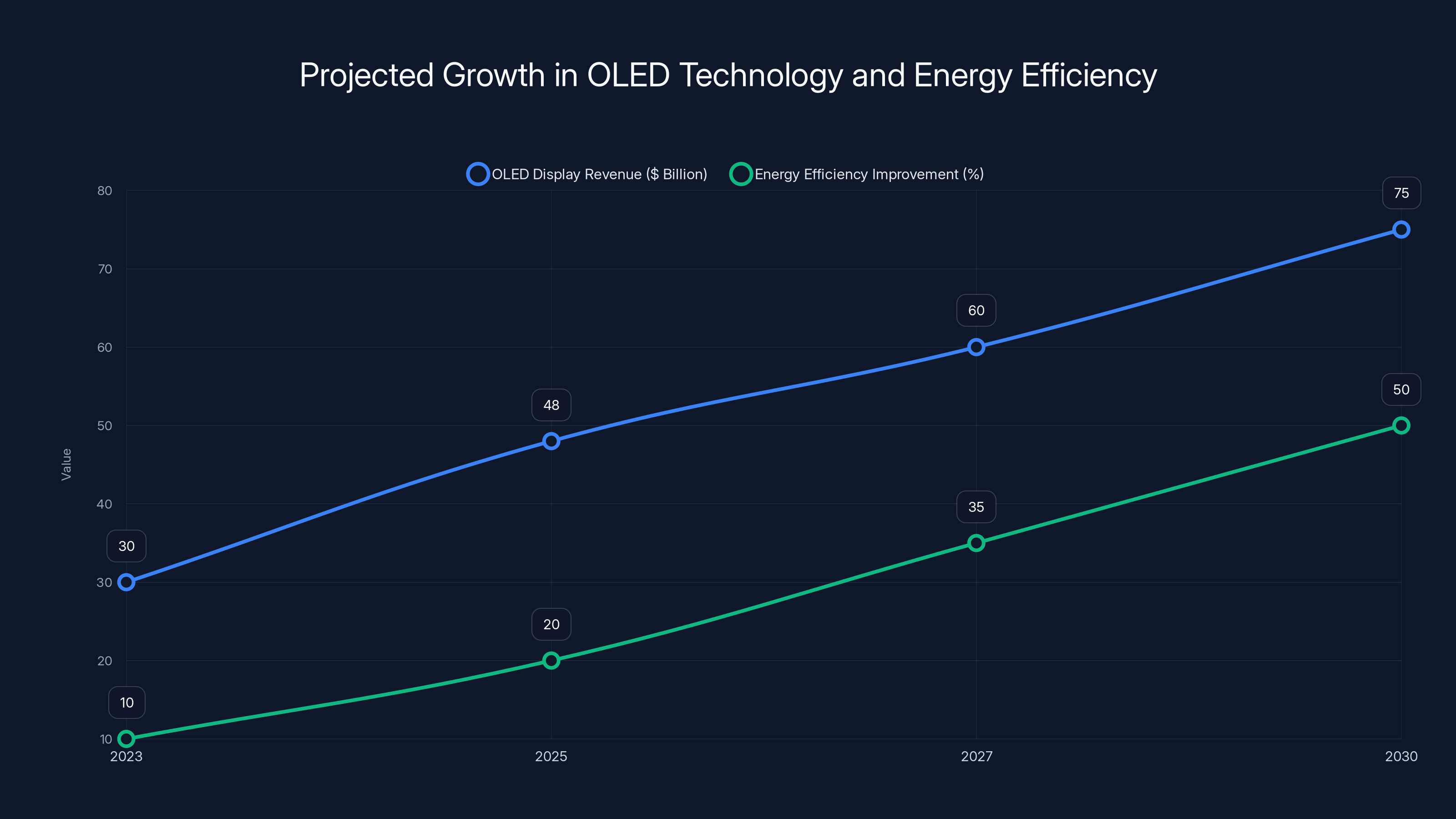 Projected Growth in OLED Technology and Energy Efficiency

OLED Display Revenue ($ Billion) Energy Efficiency Improvement (%)

Value

80
70
60
50
40
30
20
10

75
60
48
30
50
35
20
10

2023
2025
2027
2030